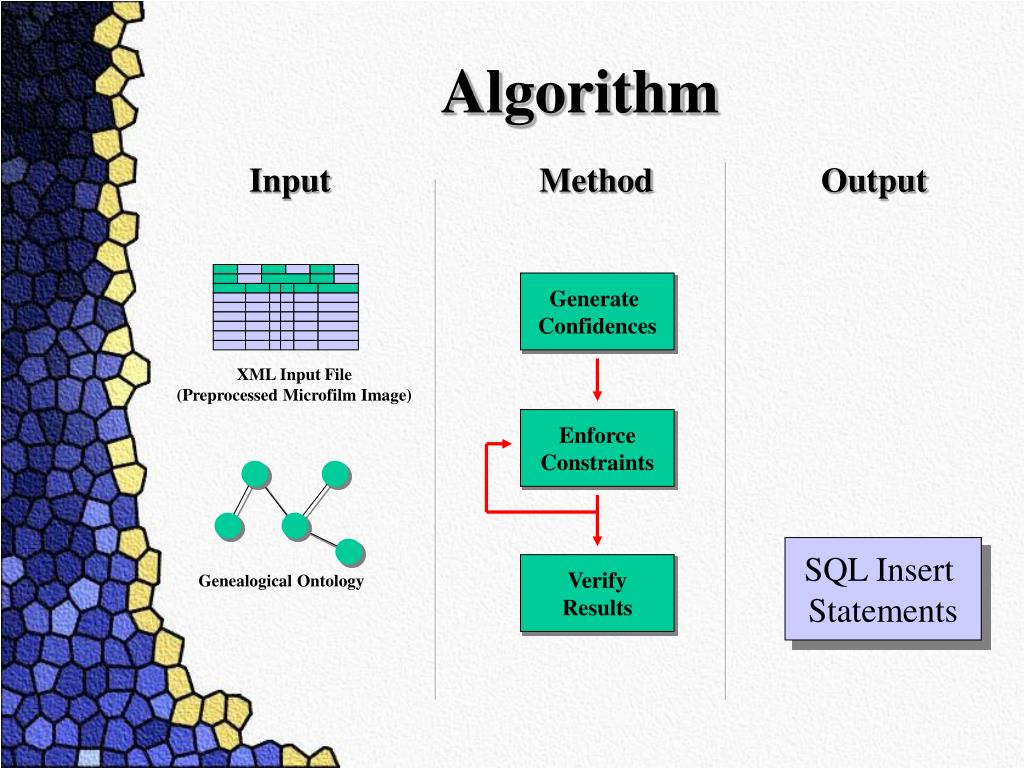 Algorithm

Input

XML Input File
(Preprocessed Microfilm Image)

Genealogical Ontology

Method

Generate Confidences

Enforce Constraints

Verify Results

Output

SQL Insert Statements